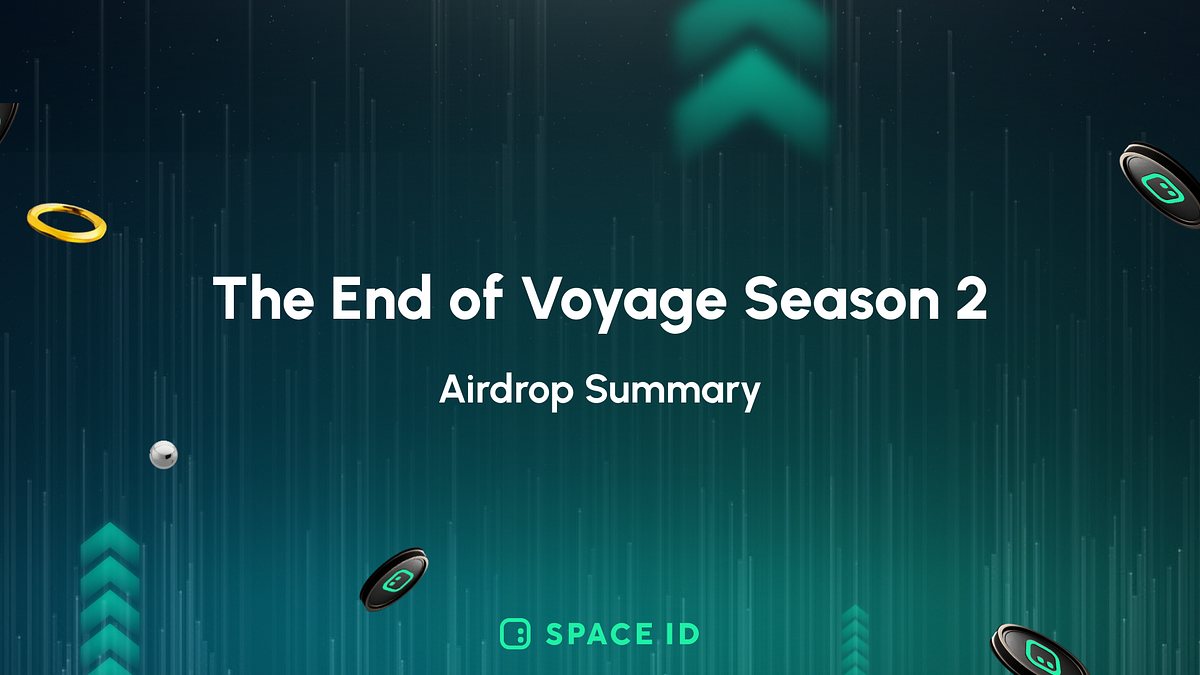 The End of Voyage Season 2

Airdrop Summary

SPACE ID